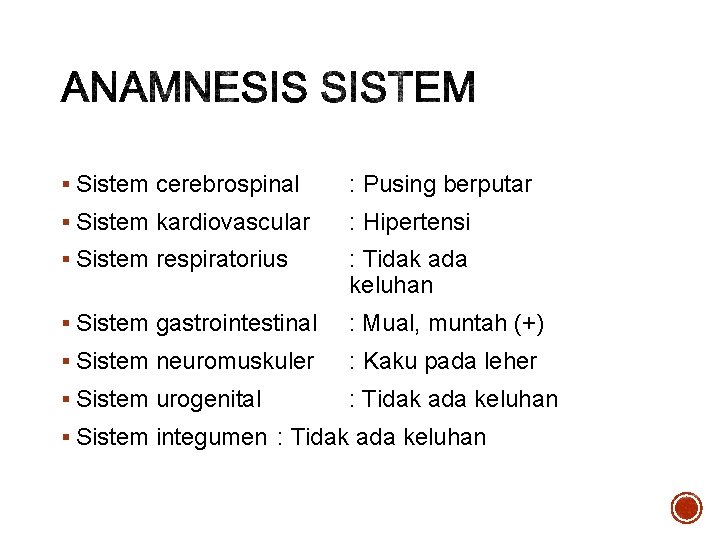 ANAMNESIS SISTEM

▪ Sistem cerebrospinal : Pusing berputar
▪ Sistem kardiovascular : Hipertensi
▪ Sistem respiratorius : Tidak ada keluhan
▪ Sistem gastrointestinal : Mual, muntah (+)
▪ Sistem neuromuskuler : Kaku pada leher
▪ Sistem urogenital : Tidak ada keluhan
▪ Sistem integumen : Tidak ada keluhan